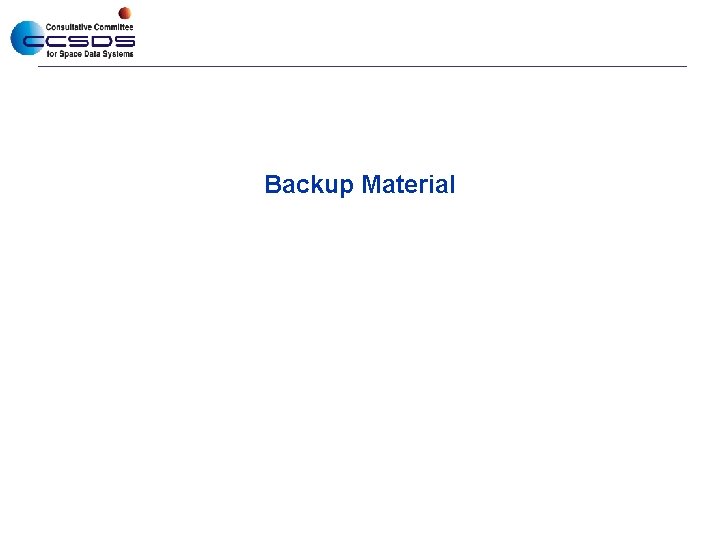 Consultative Committee
CCSDS
for Space Data Systems

Backup Material